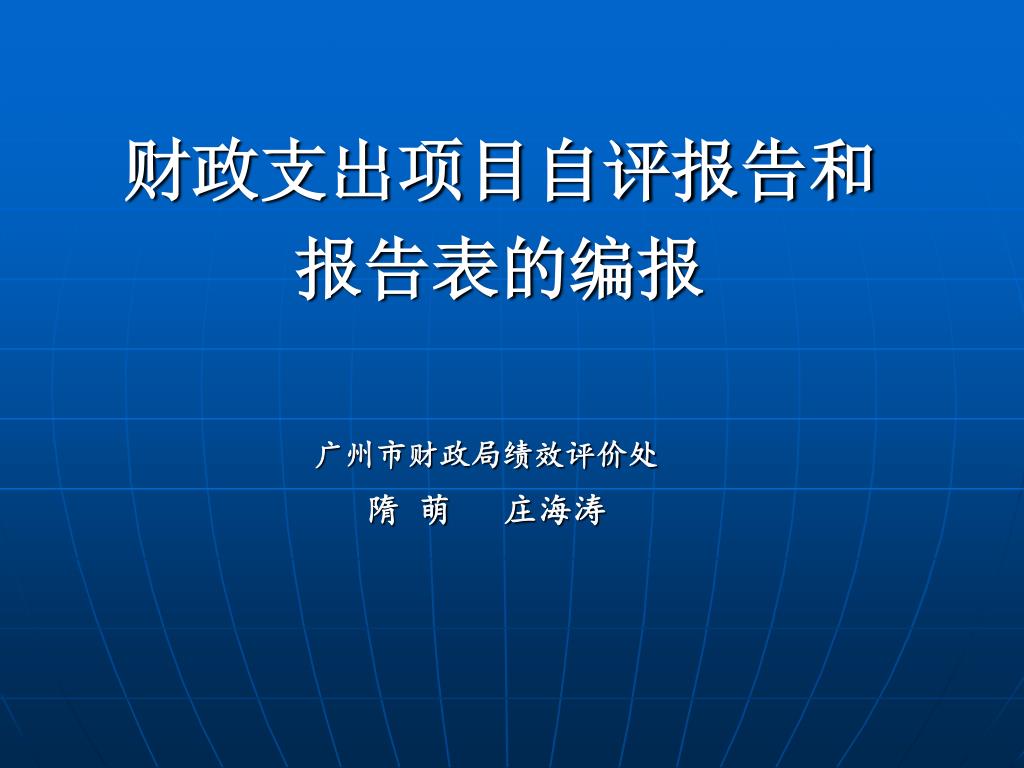 财政支出项目自评报告和报告表的编报

广州市财政局绩效评价处

隋 萌 庄海涛